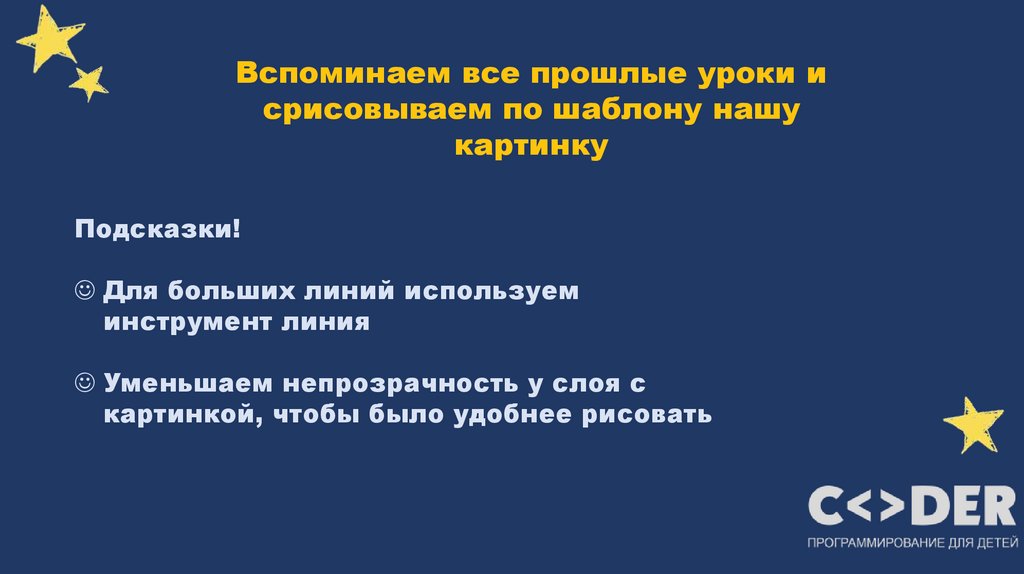 Вспоминаем все прошлые уроки и срисовываем по шаблону нашу картинку

Подсказки!

☺ Для больших линий используем инструмент линия

☺ Уменьшаем непрозрачность у слоя с картинкой, чтобы было удобнее рисовать

C<>DER
ПРОГРАММИРОВАНИЕ ДЛЯ ДЕТЕЙ